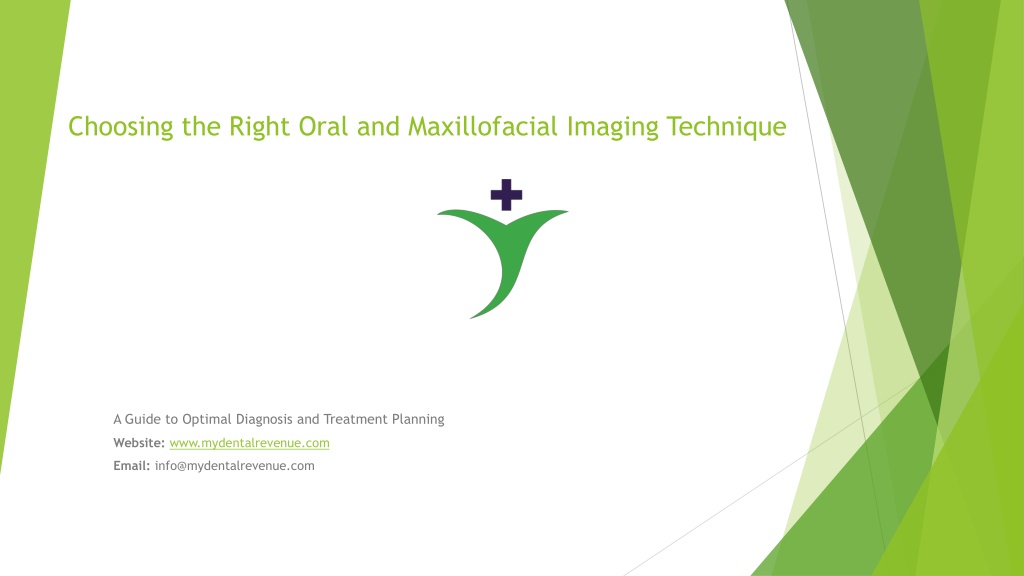 Choosing the Right Oral and Maxillofacial Imaging Technique

A Guide to Optimal Diagnosis and Treatment Planning

Website: www.mydentalrevenue.com

Email: info@mydentalrevenue.com